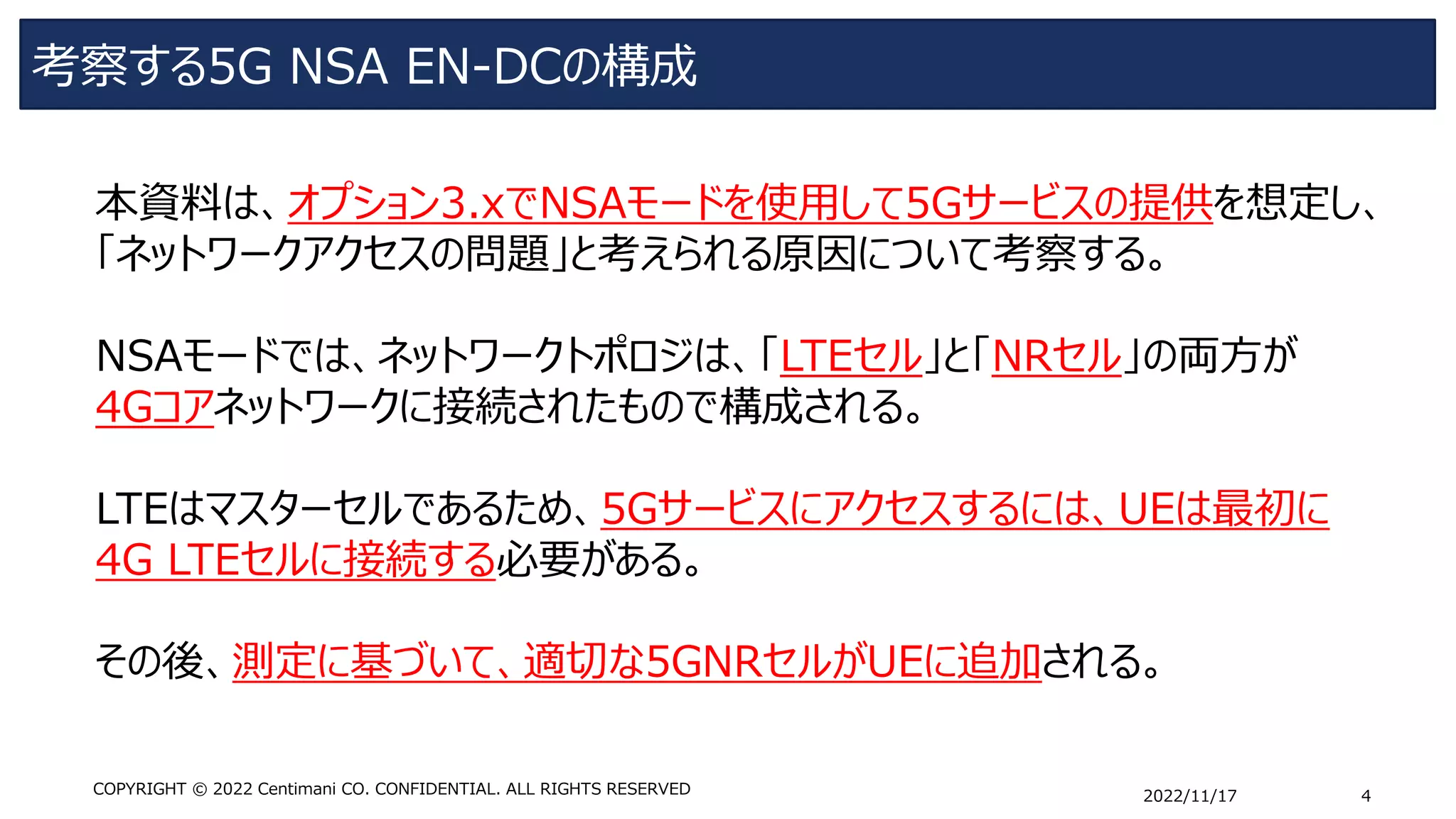 考察する5G NSA EN-DCの構成

本資料は、オプション3.xでNSAモードを使用して5Gサービスの提供を想定し、「ネットワークアクセスの問題」と考えられる原因について考察する。

NSAモードでは、ネットワークトポロジは、「LTEセル」と「NRセル」の両方が4Gコアネットワークに接続されたもので構成される。

LTEはマスターセルであるため、5Gサービスにアクセスするには、UEは最初に4G LTEセルに接続する必要がある。

その後、測定に基づいて、適切な5GNRセルがUEに追加される。

COPYRIGHT © 2022 Centimani CO. CONFIDENTIAL. ALL RIGHTS RESERVED

2022/11/17

4